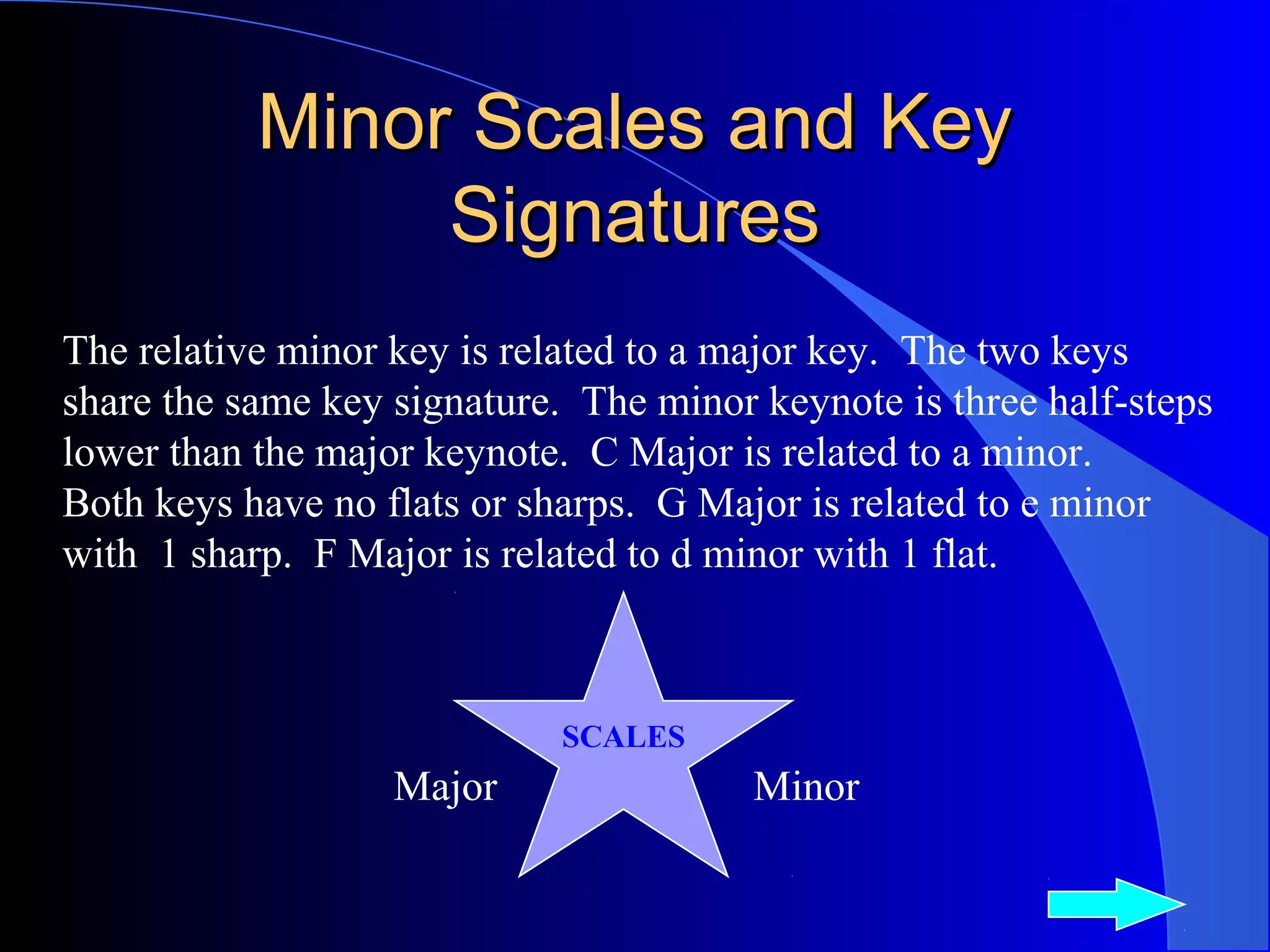 Minor Scales and Key Signatures

The relative minor key is related to a major key. The two keys share the same key signature. The minor keynote is three half-steps lower than the major keynote. C Major is related to a minor. Both keys have no flats or sharps. G Major is related to e minor with 1 sharp. F Major is related to d minor with 1 flat.

SCALES

Major

Minor